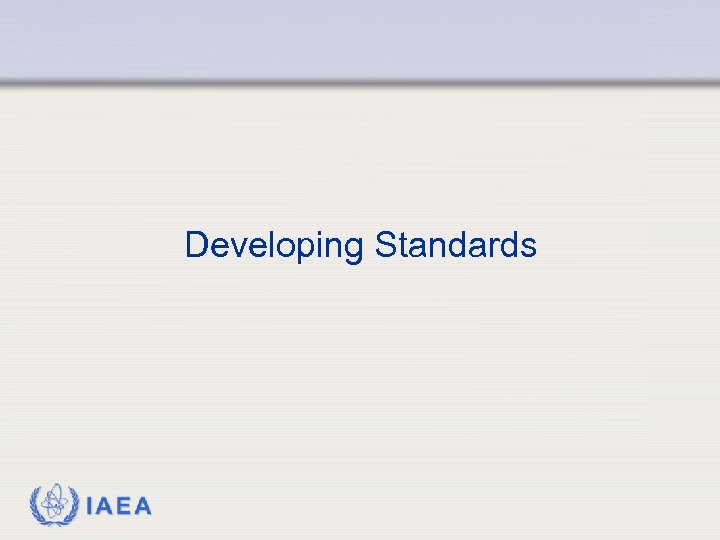 Developing Standards

IAEA